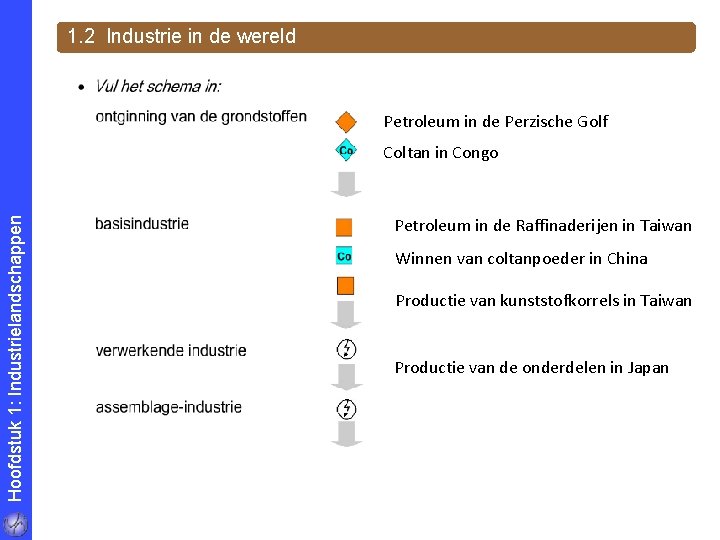 Hoofdstuk 1: Industrielandschappen

1.2 Industrie in de wereld

• Vul het schema in:

ontginning van de grondstoffen

Petroleum in de Perzische Golf

Co

Coltan in Congo

basisindustrie

Petroleum in de Raffinaderijen in Taiwan

Co

Winnen van coltanpoeder in China

Productie van kunststofkorrels in Taiwan

verwerkende industrie

Productie van de onderdelen in Japan

assemblage-industrie